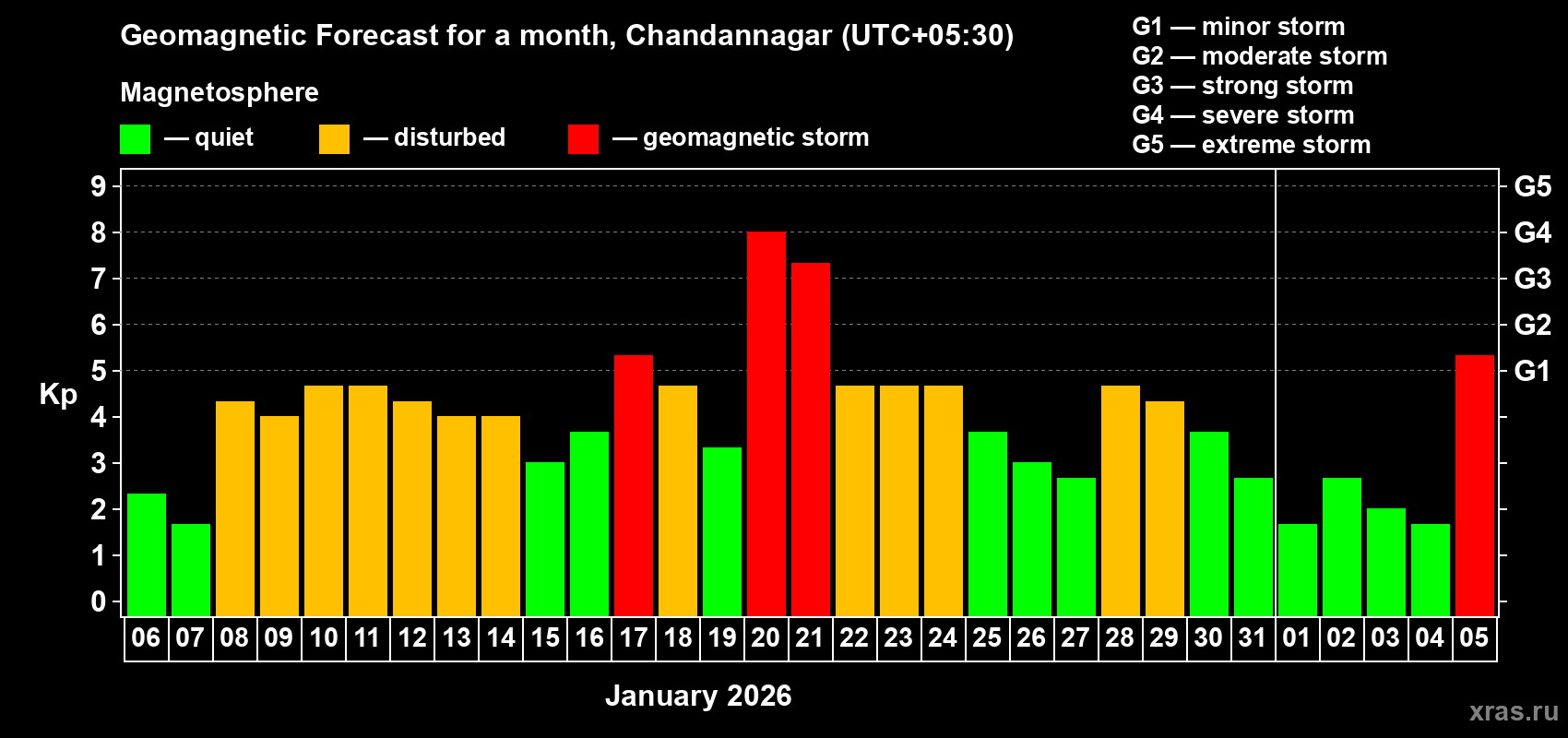 Geomagnetic Forecast for a month, Chandannagar (UTC+05:30)

Magnetosphere

— quiet — disturbed — geomagnetic storm

G1 — minor storm
G2 — moderate storm
G3 — strong storm
G4 — severe storm
G5 — extreme storm

Kp

9 8 7 6 5 4 3 2 1 0

G5 G4 G3 G2 G1

06 07 08 09 10 11 12 13 14 15 16 17 18 19 20 21 22 23 24 25 26 27 28 29 30 31 01 02 03 04 05

January 2026

xras.ru